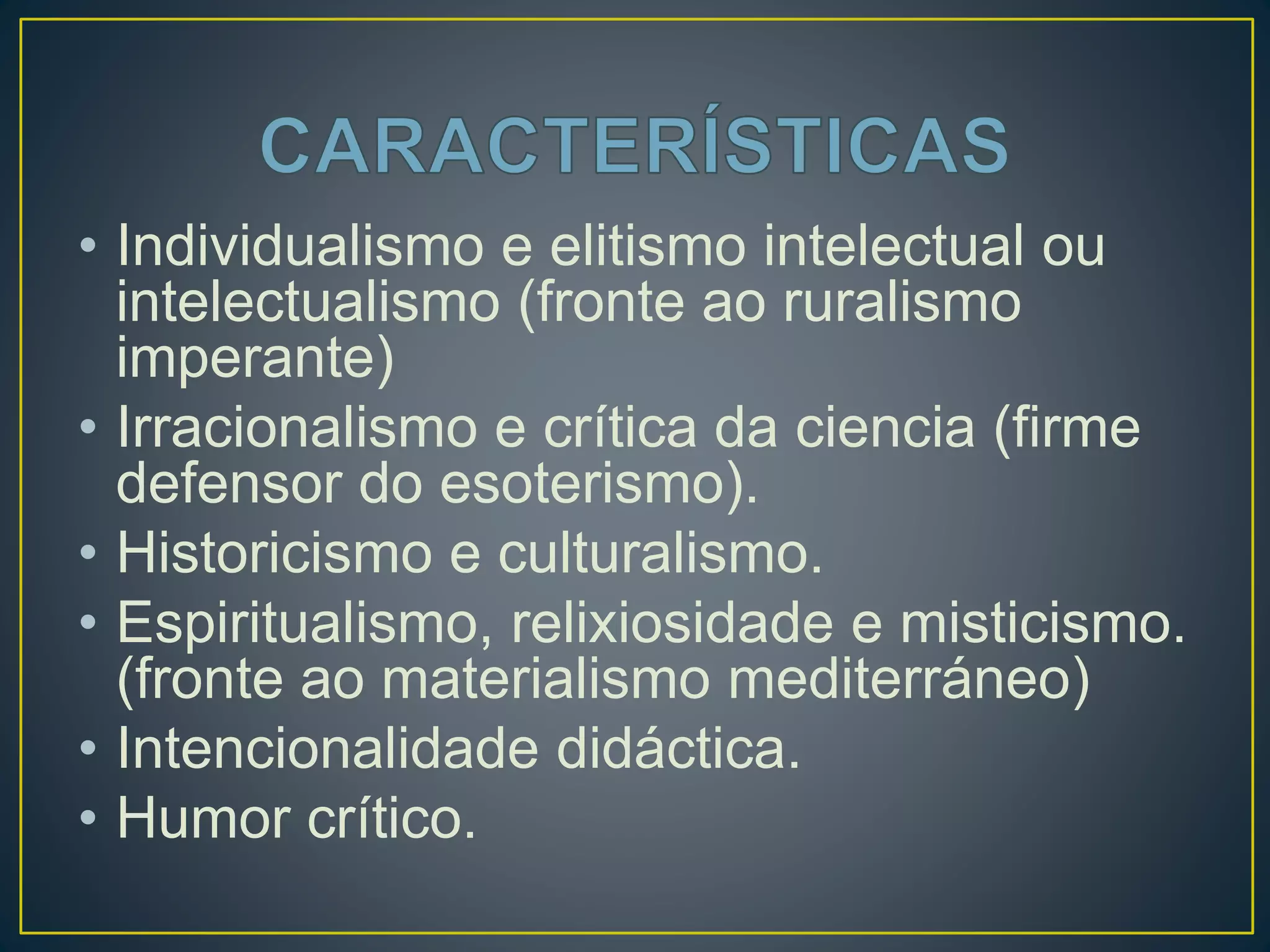 CARACTERÍSTICAS

• Individualismo e elitismo intelectual ou intelectualismo (fronte ao ruralismo imperante)
• Irracionalismo e crítica da ciencia (firme defensor do esoterismo).
• Historicismo e culturalismo.
• Espiritualismo, relixiosidade e misticismo. (fronte ao materialismo mediterráneo)
• Intencionalidade didáctica.
• Humor crítico.